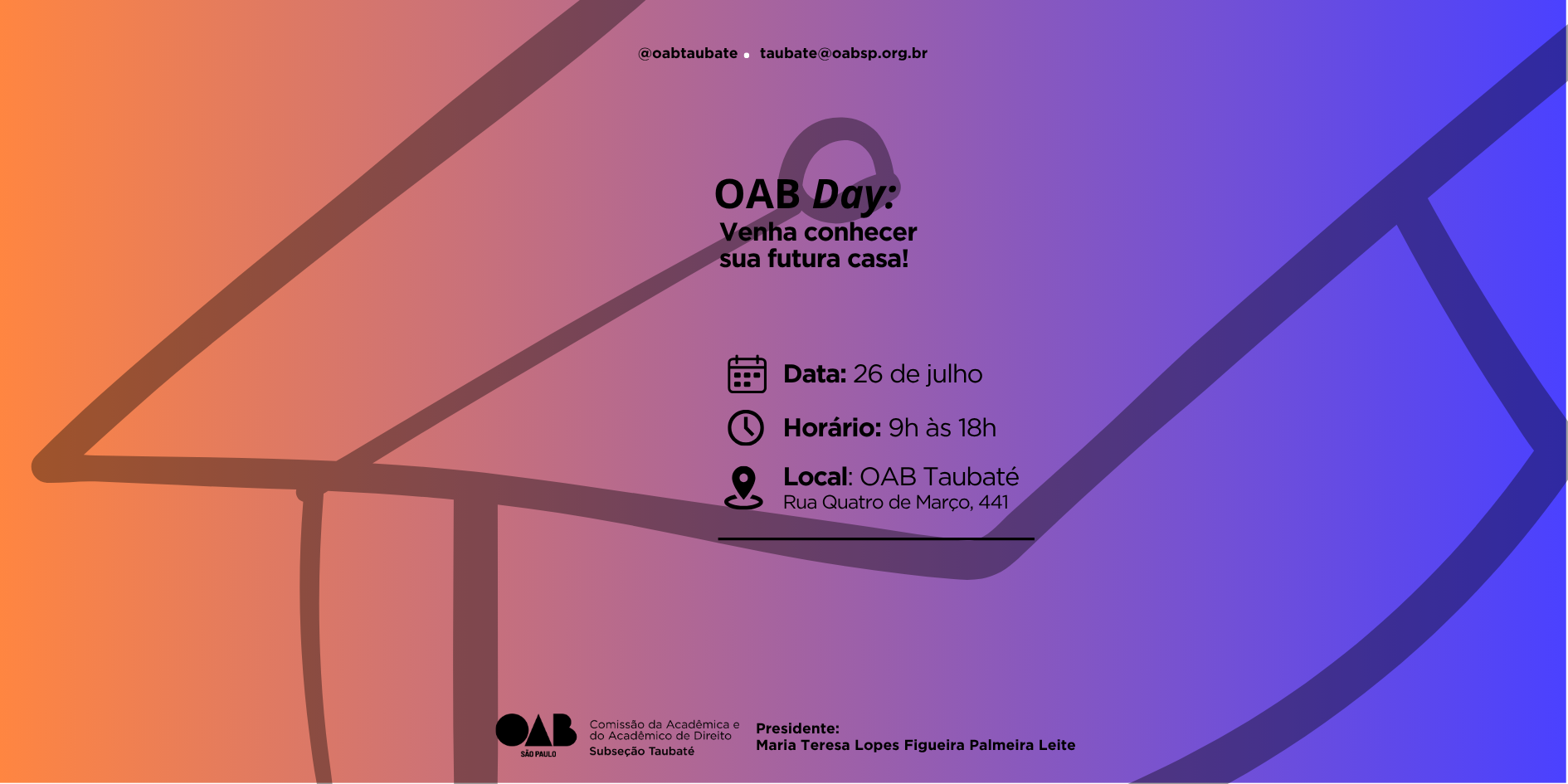 @oabtaubate • taubate@oabsp.org.br

OAB Day:
Venha conhecer sua futura casa!

Data: 26 de julho

Horário: 9h às 18h

Local: OAB Taubaté
Rua Quatro de Março, 441

OAB SÃO PAULO

Comissão da Acadêmica e do Acadêmico de Direito
Subseção Taubaté

Presidente:
Maria Teresa Lopes Figueira Palmeira Leite